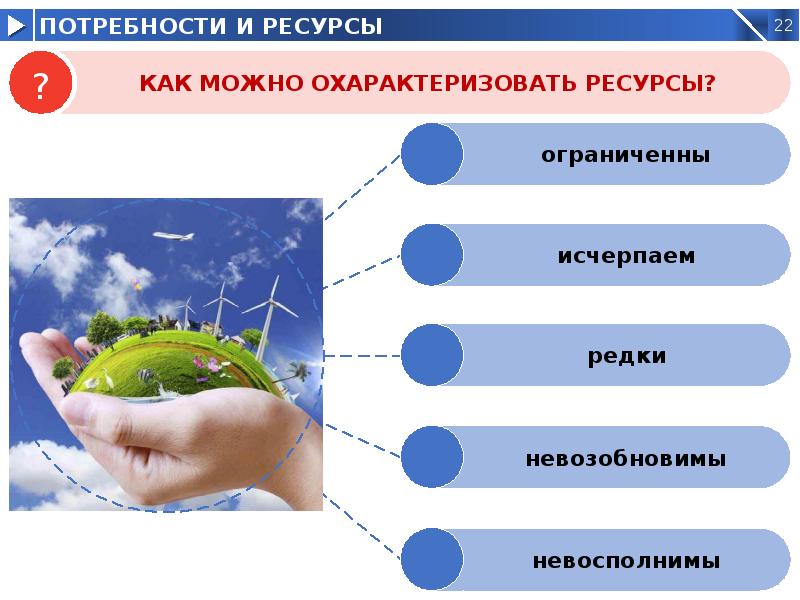 ПОТРЕБНОСТИ И РЕСУРСЫ

22

?

КАК МОЖНО ОХАРАКТЕРИЗОВАТЬ РЕСУРСЫ?

ограниченны

исчерпаем

редки

невозобновимы

невосполнимы